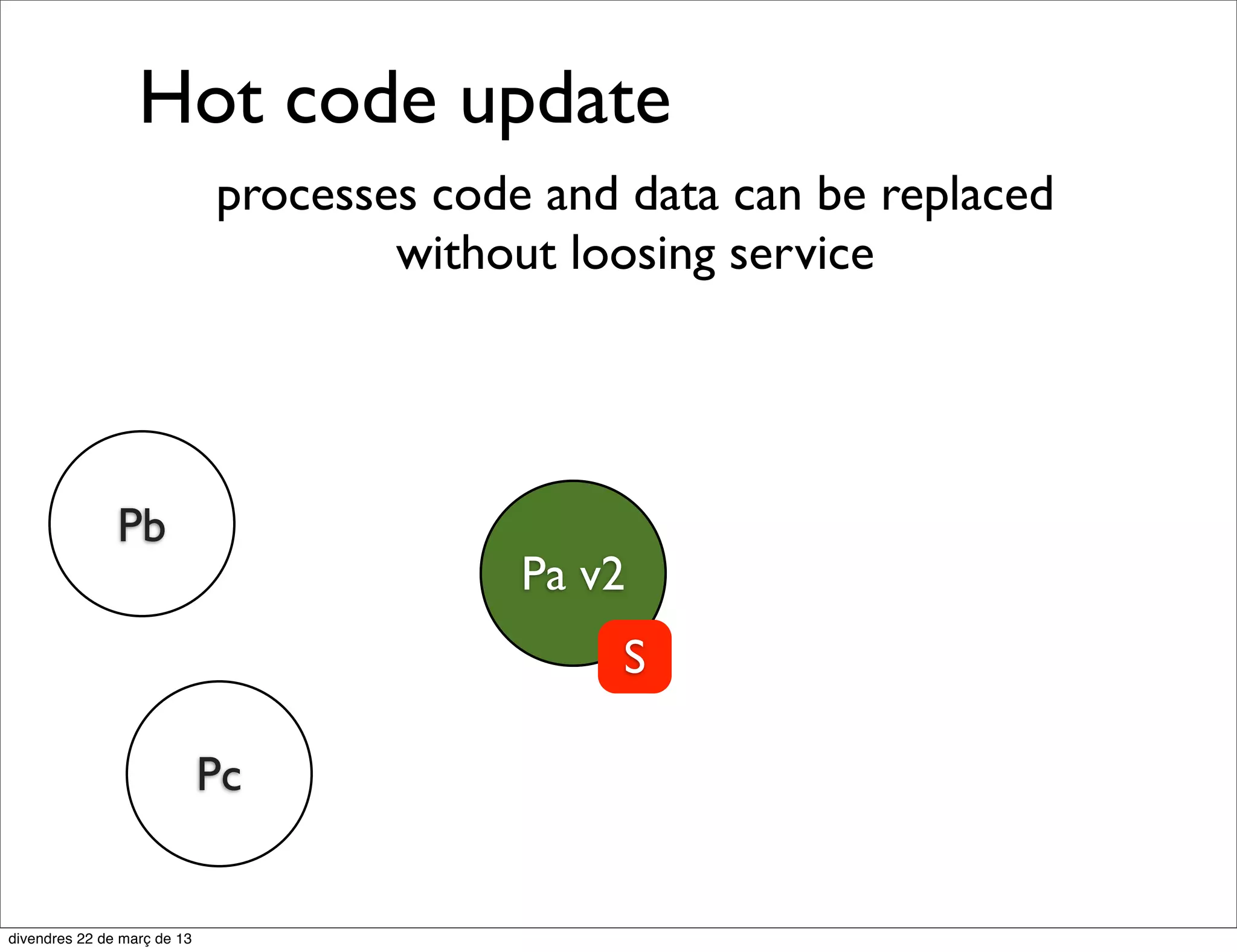 Hot code update

processes code and data can be replaced without loosing service

Pb

Pa v2

S

Pc

divendres 22 de març de 13